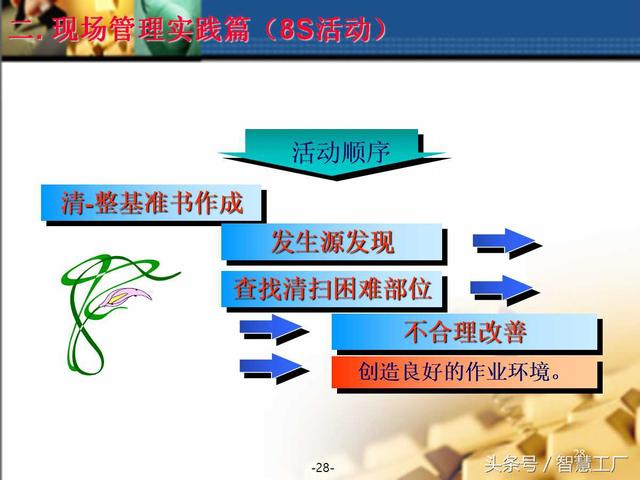 二. 现场管理实践篇（8S活动）

活动顺序

清-整基准书作成

发生源发现

查找清扫困难部位

不合理改善

创造良好的作业环境。

-28-

28

头条号 / 智慧工厂